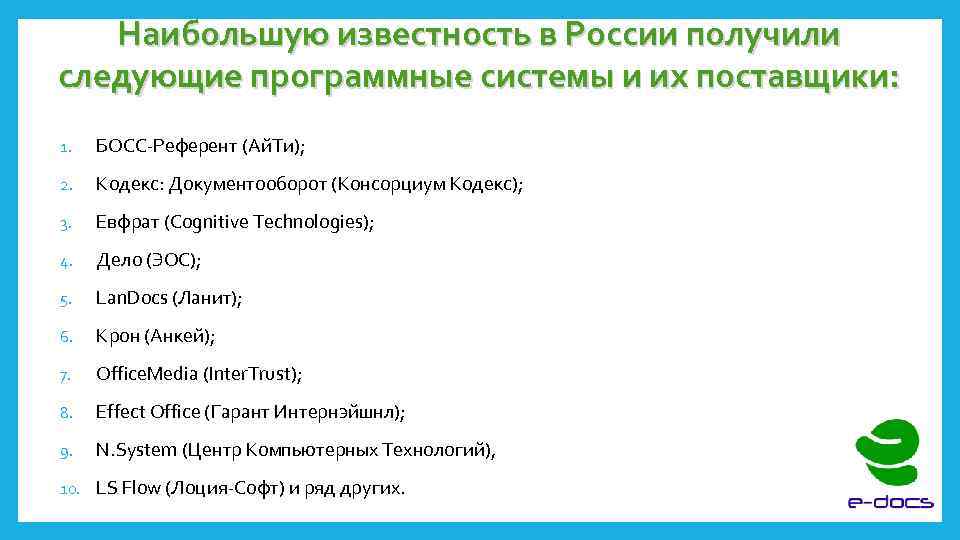 Наибольшую известность в России получили следующие программные системы и их поставщики:

1. БОСС-Референт (АйТи);
2. Кодекс: Документооборот (Консорциум Кодекс);
3. Евфрат (Cognitive Technologies);
4. Дело (ЭОС);
5. LanDocs (Ланит);
6. Крон (Анкей);
7. OfficeMedia (InterTrust);
8. Effect Office (Гарант Интернэйшнл);
9. N.System (Центр Компьютерных Технологий),
10. LS Flow (Лоция-Софт) и ряд других.

e-docs